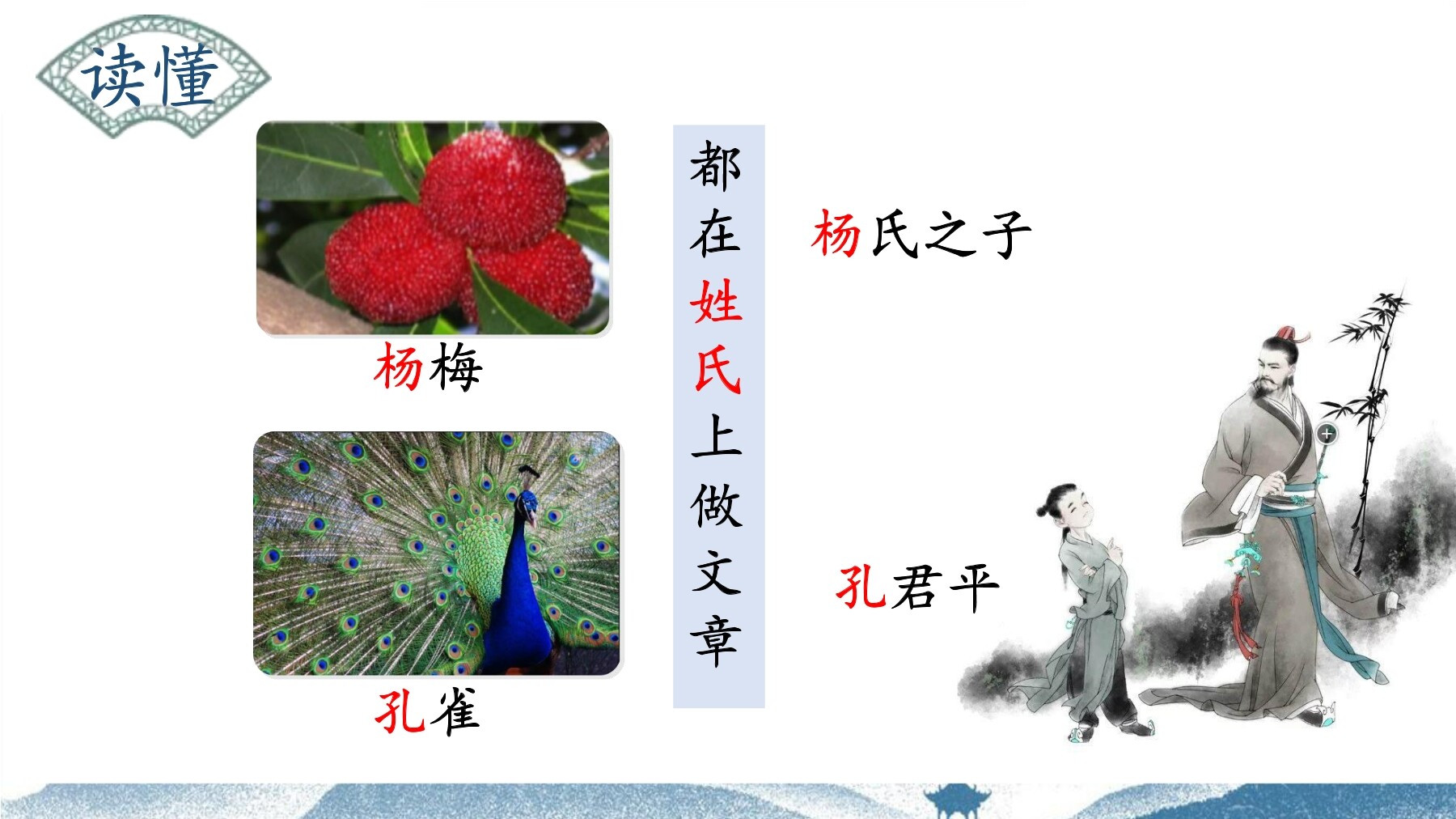 读懂

杨梅

孔雀

都在姓氏上做文章

杨氏之子

孔君平